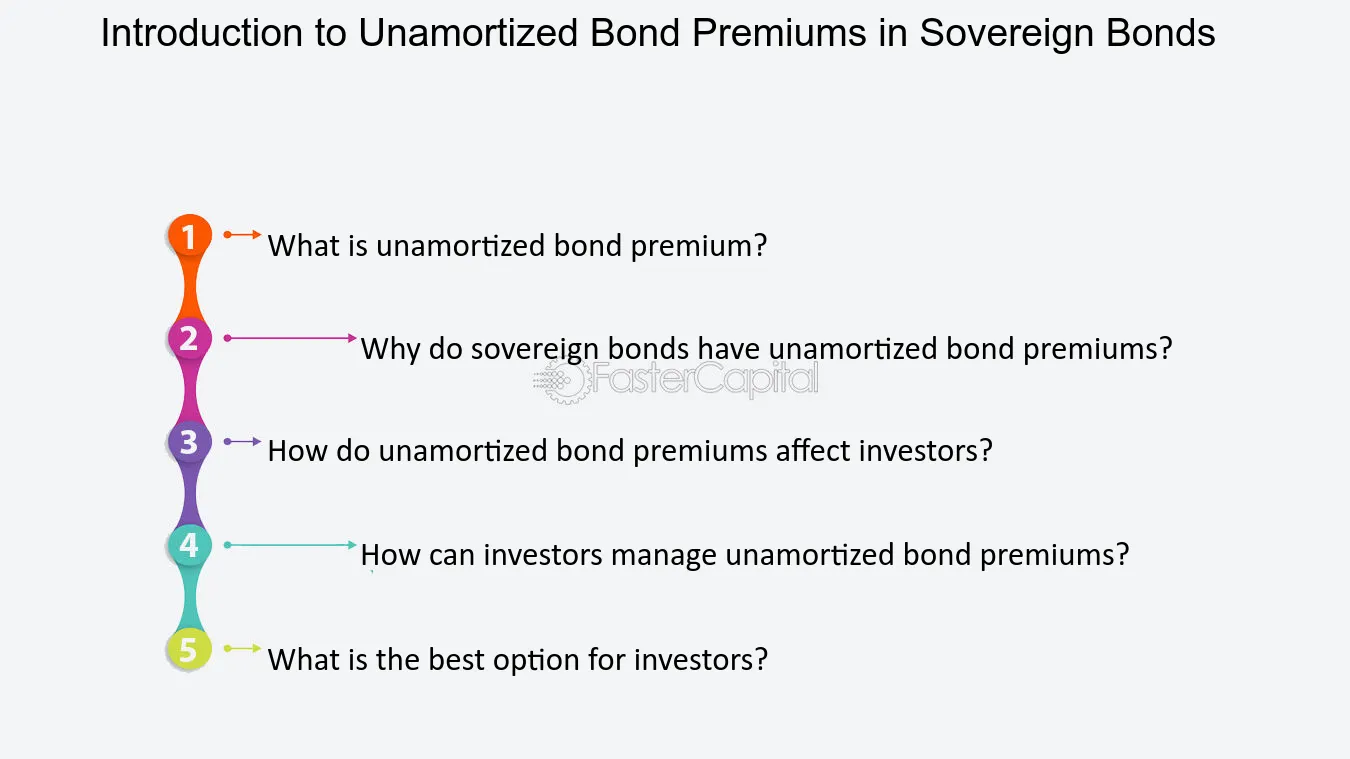 Introduction to Unamortized Bond Premiums in Sovereign Bonds

1 What is unamortized bond premium?

2 Why do sovereign bonds have unamortized bond premiums?

FasterCapital

3 How do unamortized bond premiums affect investors?

4 How can investors manage unamortized bond premiums?

5 What is the best option for investors?